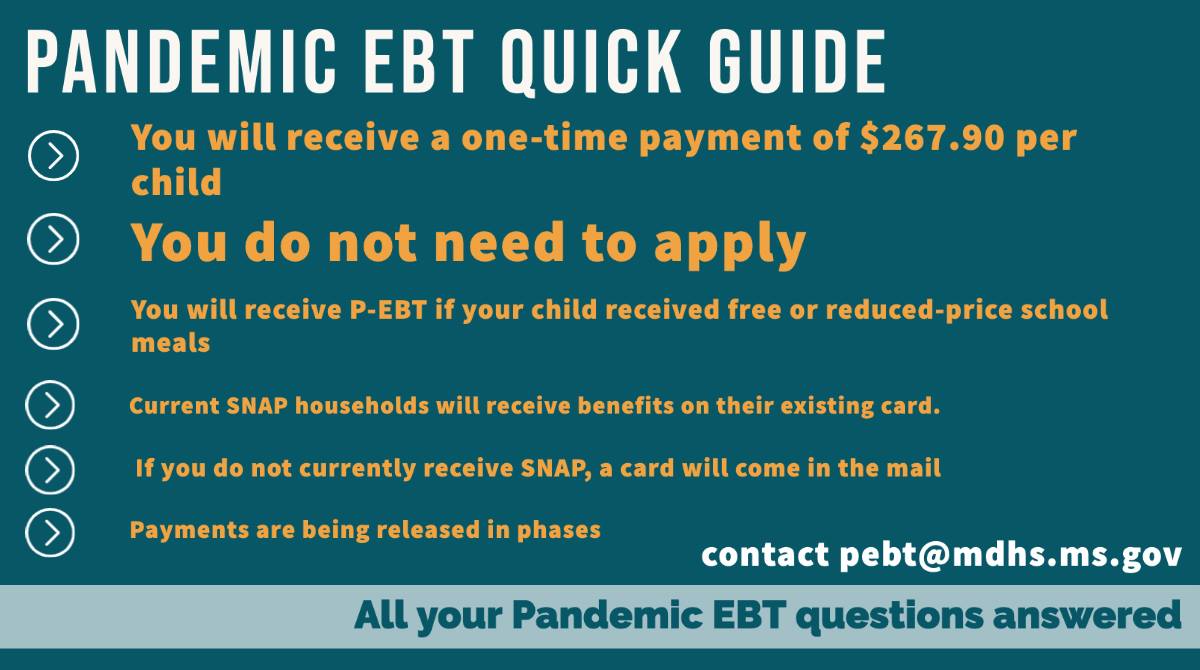 PANDEMIC EBT QUICK GUIDE

You will receive a one-time payment of \$267.90 per child

You do not need to apply

You will receive P-EBT if your child received free or reduced-price school meals

Current SNAP households will receive benefits on their existing card.

If you do not currently receive SNAP, a card will come in the mail

Payments are being released in phases

contact pebt@mdhs.ms.gov

All your Pandemic EBT questions answered